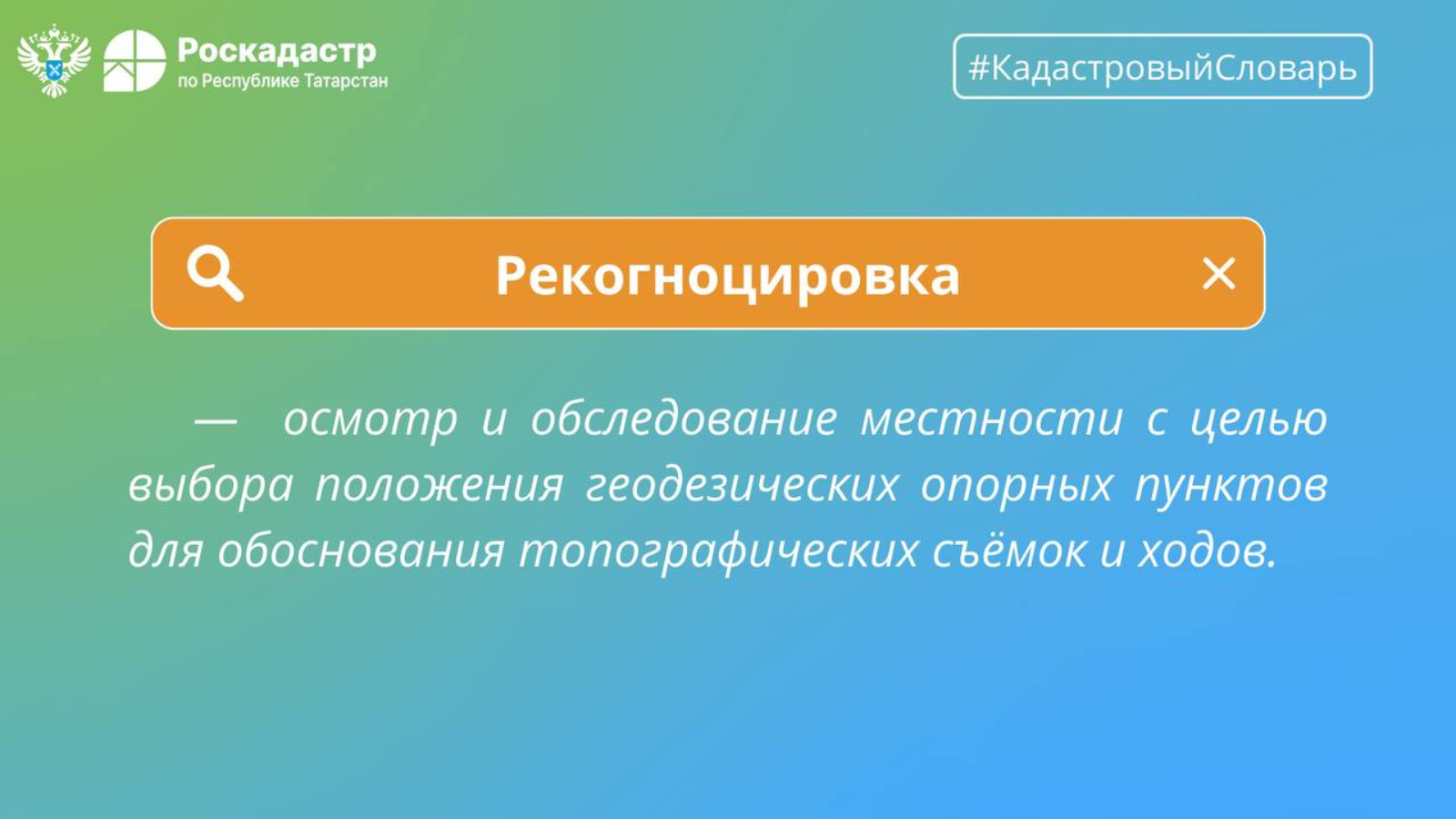 Роскадастр
по Республике Татарстан

#КадастровыйСловарь

Рекогноцировка

— осмотр и обследование местности с целью выбора положения геодезических опорных пунктов для обоснования топографических съёмок и ходов.